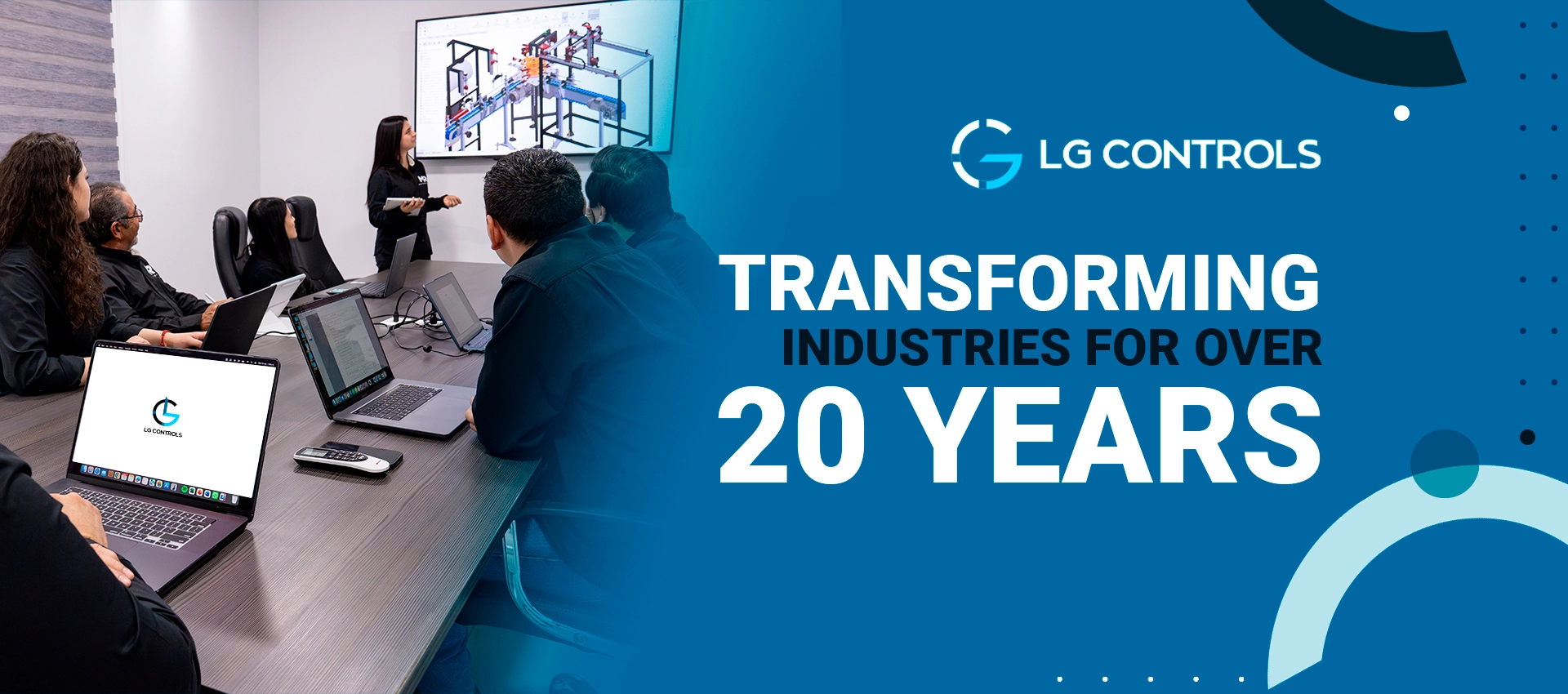 LG CONTROLS

TRANSFORMING INDUSTRIES FOR OVER 20 YEARS

LG CONTROLS